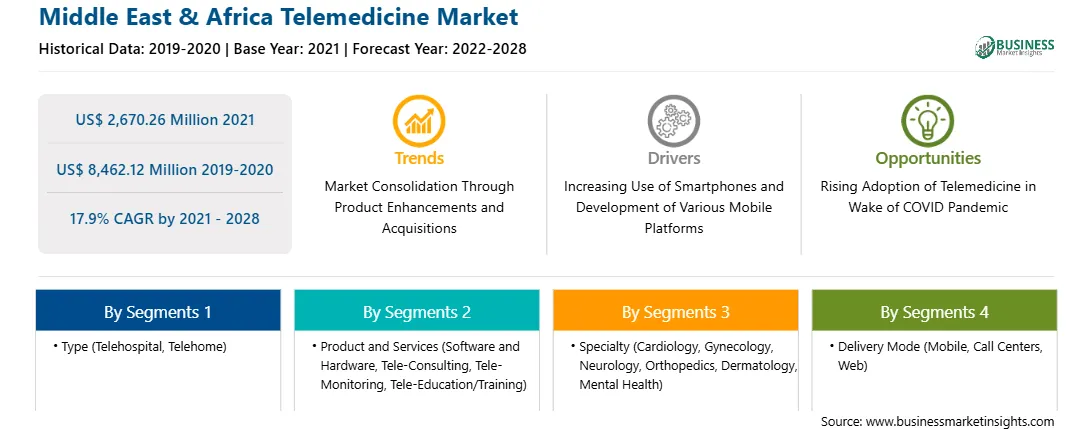 Middle East & Africa Telemedicine Market

Historical Data: 2019-2020 | Base Year: 2021 | Forecast Year: 2022-2028

BUSINESS
Market Insights

US$ 2,670.26 Million 2021

US$ 8,462.12 Million 2019-2020

17.9% CAGR by 2021 - 2028

Trends

Market Consolidation Through Product Enhancements and Acquisitions

Drivers

Increasing Use of Smartphones and Development of Various Mobile Platforms

Opportunities

Rising Adoption of Telemedicine in Wake of COVID Pandemic

By Segments 1

• Type (Telehospital, Telehome)

By Segments 2

• Product and Services (Software and Hardware, Tele-Consulting, Tele-Monitoring, Tele-Education/Training)

By Segments 3

• Specialty (Cardiology, Gynecology, Neurology, Orthopedics, Dermatology, Mental Health)

By Segments 4

• Delivery Mode (Mobile, Call Centers, Web)

Source: www.businessmarketinsights.com